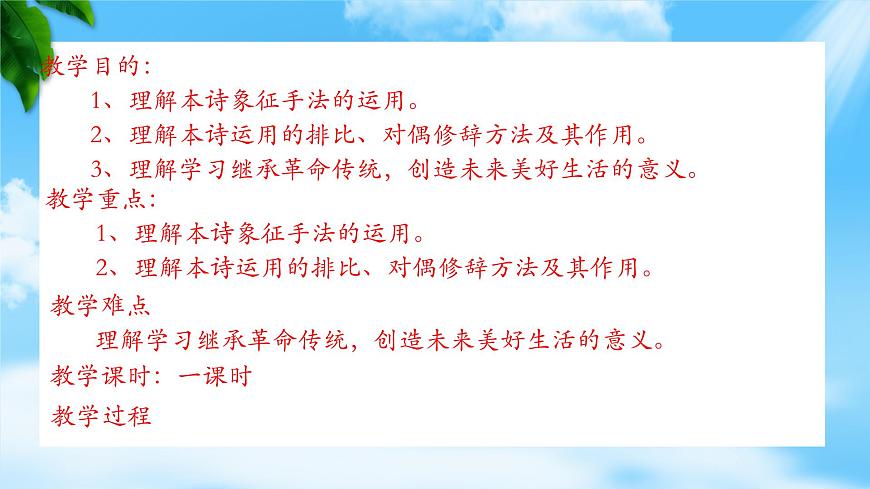 教学目的：

1、理解本诗象征手法的运用。

2、理解本诗运用的排比、对偶修辞方法及其作用。

3、理解学习继承革命传统，创造未来美好生活的意义。

教学重点：

1、理解本诗象征手法的运用。

2、理解本诗运用的排比、对偶修辞方法及其作用。

教学难点

理解学习继承革命传统，创造未来美好生活的意义。

教学课时：一课时

教学过程